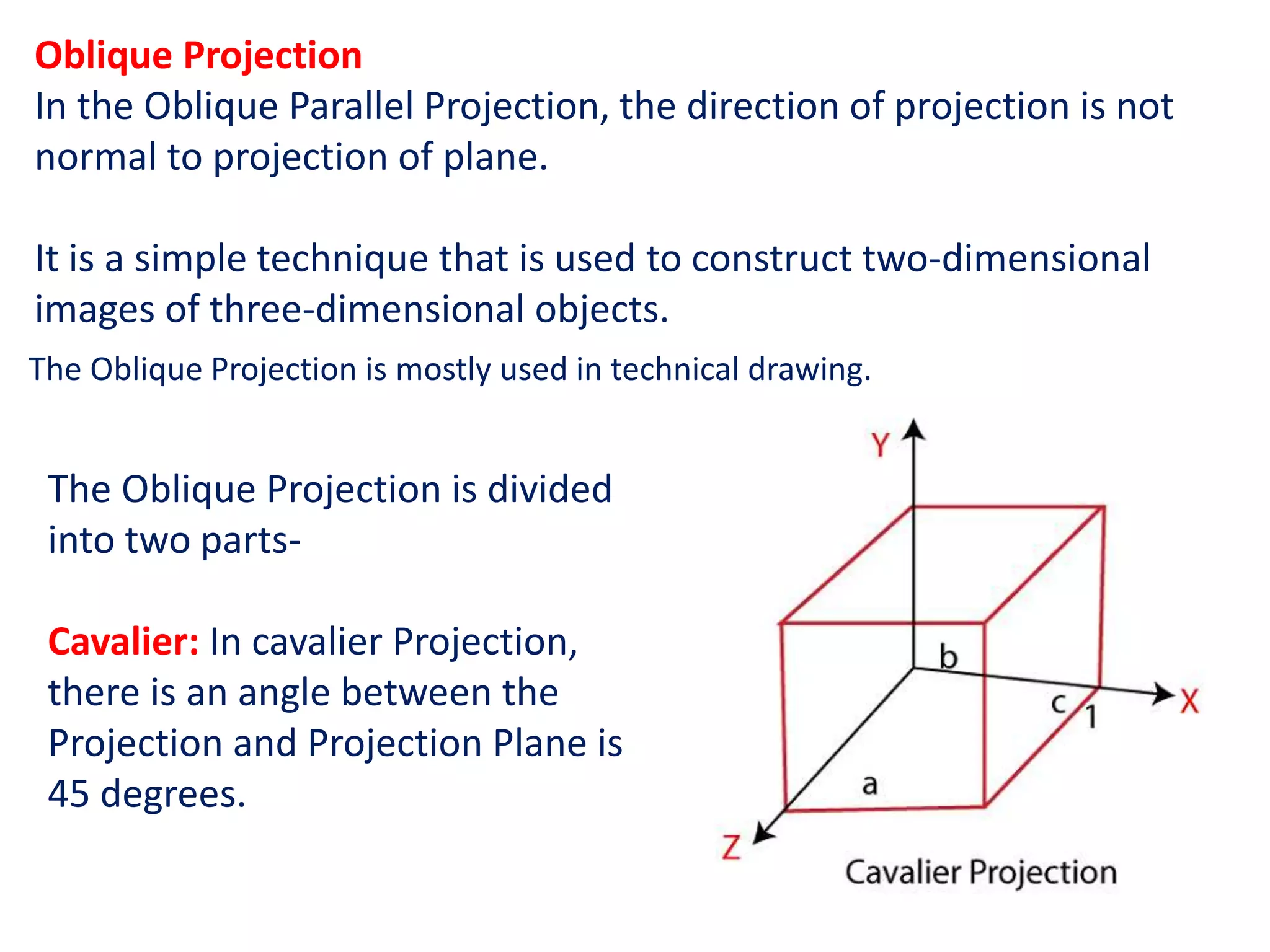 Oblique Projection
In the Oblique Parallel Projection, the direction of projection is not normal to projection of plane.

It is a simple technique that is used to construct two-dimensional images of three-dimensional objects.
The Oblique Projection is mostly used in technical drawing.

The Oblique Projection is divided into two parts-

Cavalier: In cavalier Projection, there is an angle between the Projection and Projection Plane is 45 degrees.

Y
b
c
1
X
a
Z
Cavalier Projection